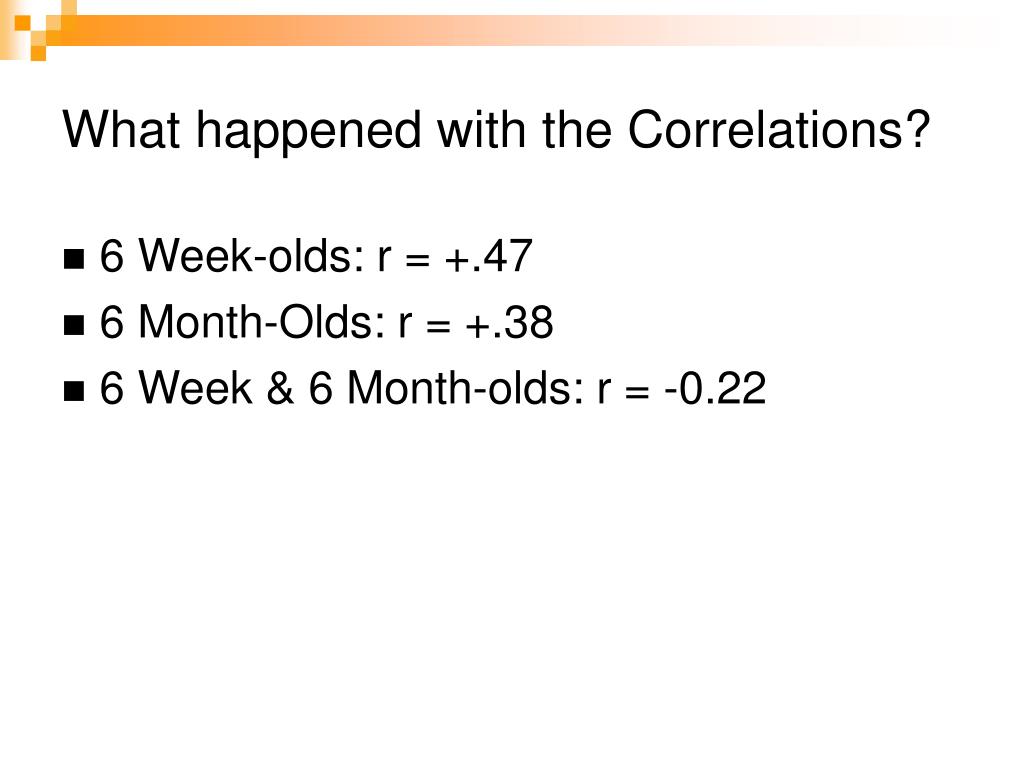 What happened with the Correlations?

- 6 Week-olds: r = +.47
- 6 Month-Olds: r = +.38
- 6 Week & 6 Month-olds: r = -0.22